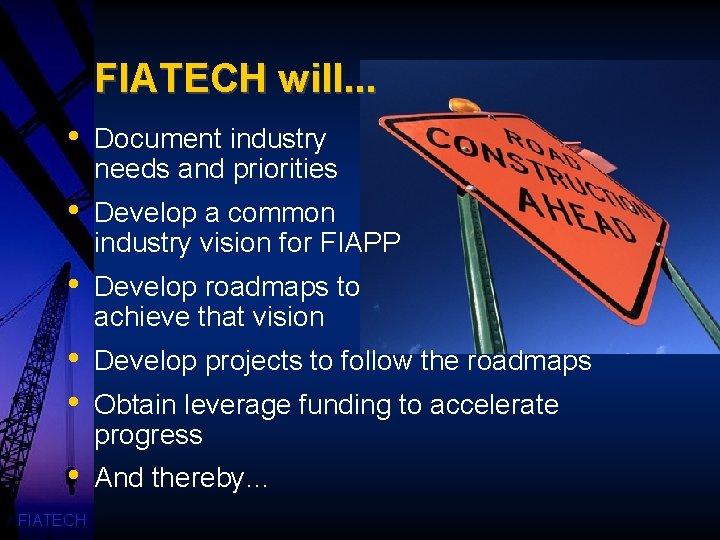 FIATECH will...

• Document industry needs and priorities

• Develop a common industry vision for FIAPP

• Develop roadmaps to achieve that vision

• Develop projects to follow the roadmaps

• Obtain leverage funding to accelerate progress

• And thereby…

ROAD CONSTRUCTION AHEAD

FIATECH